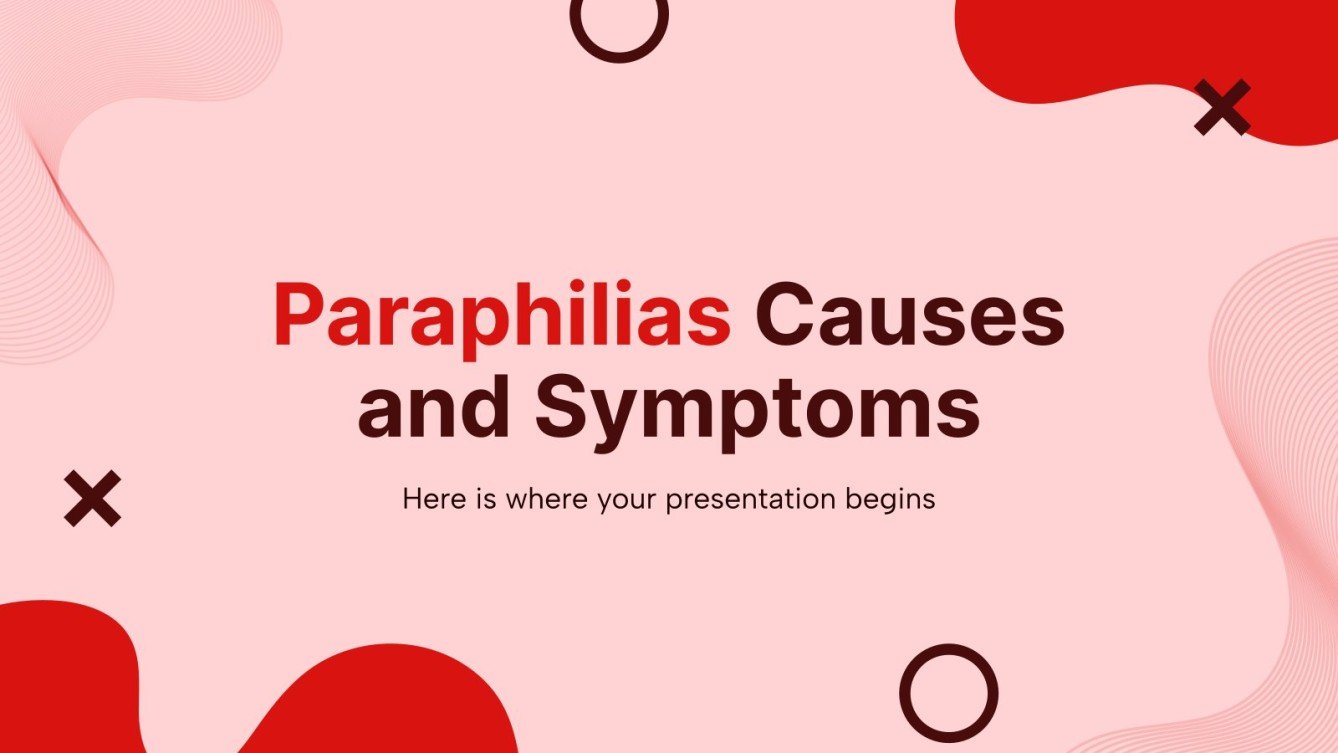 Paraphilias Causes and Symptoms

Here is where your presentation begins